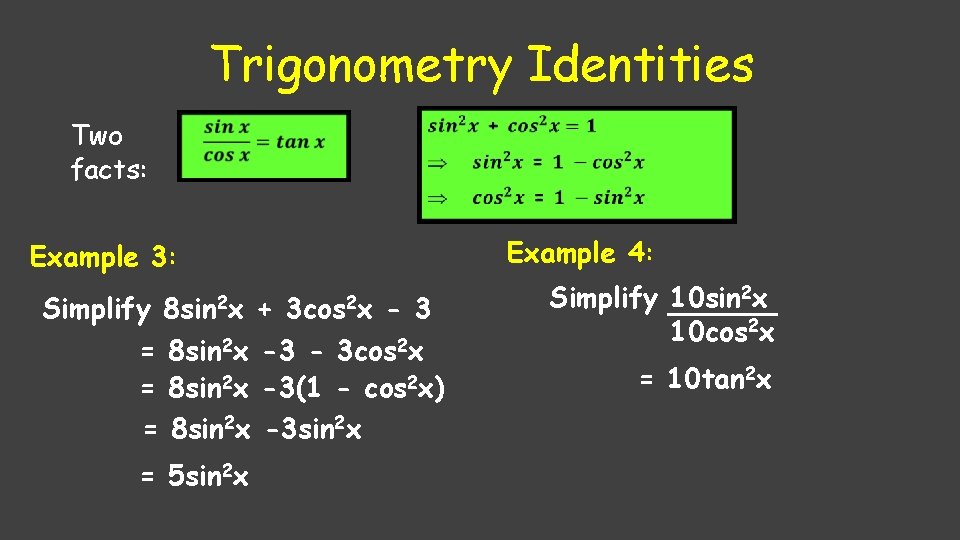 Trigonometry Identities

Two facts:

$\frac{\sin x}{\cos x} = \tan x$

$\sin^2 x + \cos^2 x = 1$
$\Rightarrow \sin^2 x = 1 - \cos^2 x$
$\Rightarrow \cos^2 x = 1 - \sin^2 x$

Example 3:

Simplify $8\sin^2 x + 3\cos^2 x - 3$
$= 8\sin^2 x - 3 - 3\cos^2 x$
$= 8\sin^2 x - 3(1 - \cos^2 x)$
$= 8\sin^2 x - 3\sin^2 x$
$= 5\sin^2 x$

Example 4:

Simplify $\frac{10\sin^2 x}{10\cos^2 x}$
$= 10\tan^2 x$